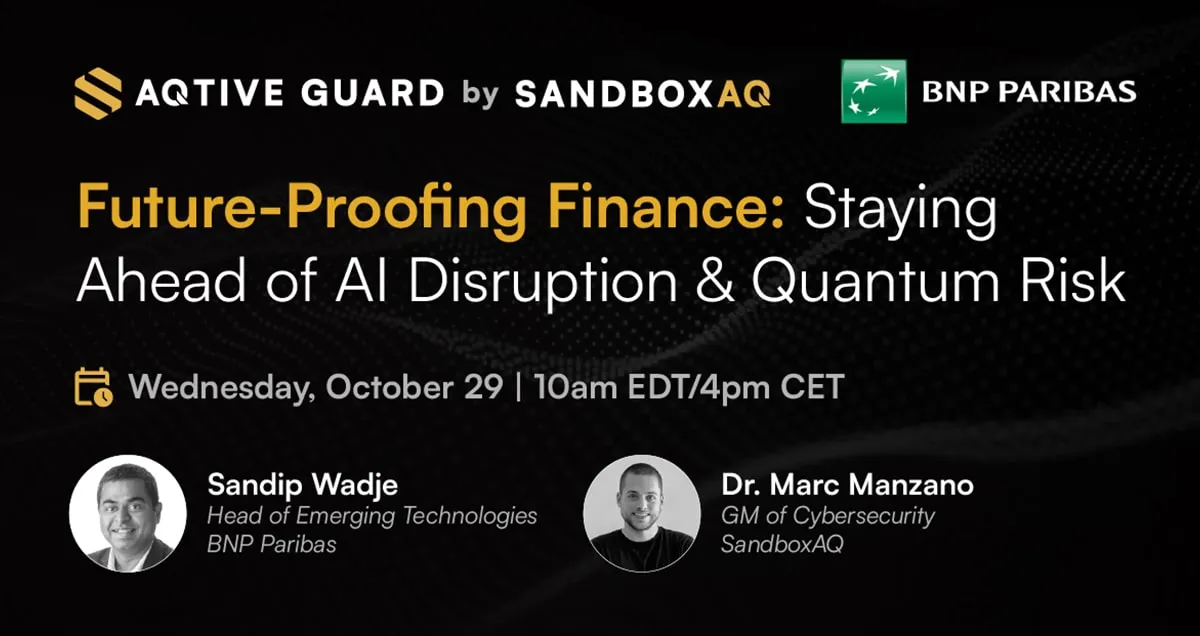 AQTIVE GUARD by SANDBOXAQ

BNP PARIBAS

Future-Proofing Finance: Staying Ahead of AI Disruption & Quantum Risk

Wednesday, October 29 | 10am EDT/4pm CET

Sandip Wadje
Head of Emerging Technologies
BNP Paribas

Dr. Marc Manzano
GM of Cybersecurity
SandboxAQ